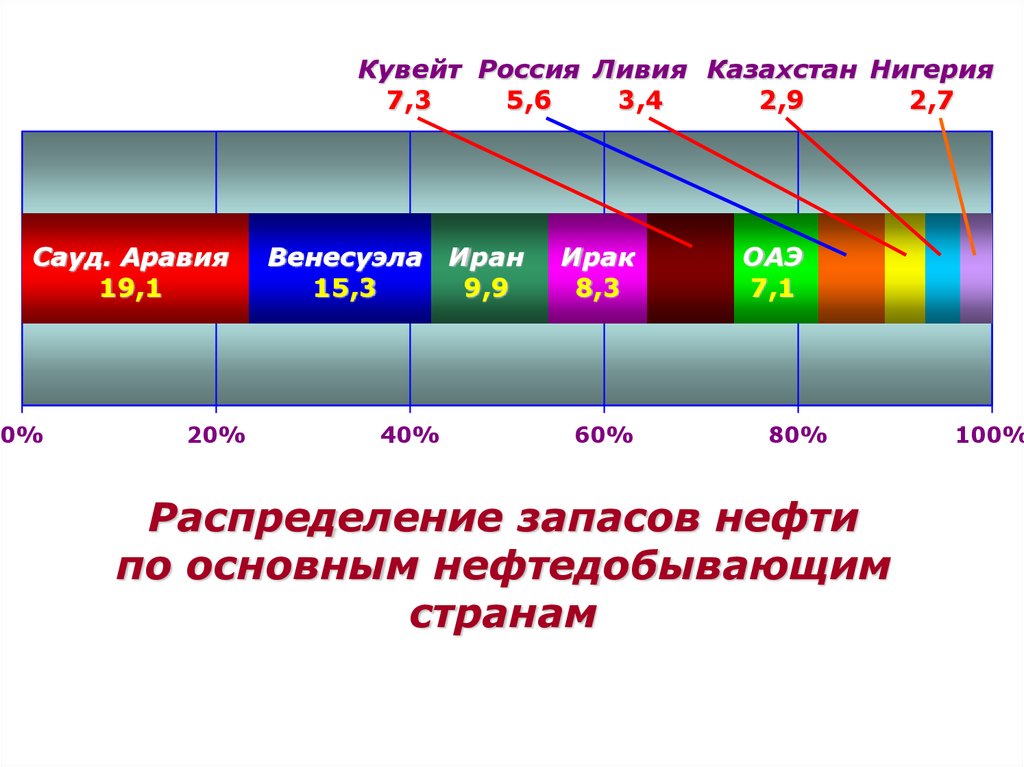 Кувейт 7,3
Россия 5,6
Ливия 3,4
Казахстан 2,9
Нигерия 2,7

Сауд. Аравия 19,1
Венесуэла 15,3
Иран 9,9
Ирак 8,3
ОАЭ 7,1

0%
20%
40%
60%
80%
100%

Распределение запасов нефти по основным нефтедобывающим странам